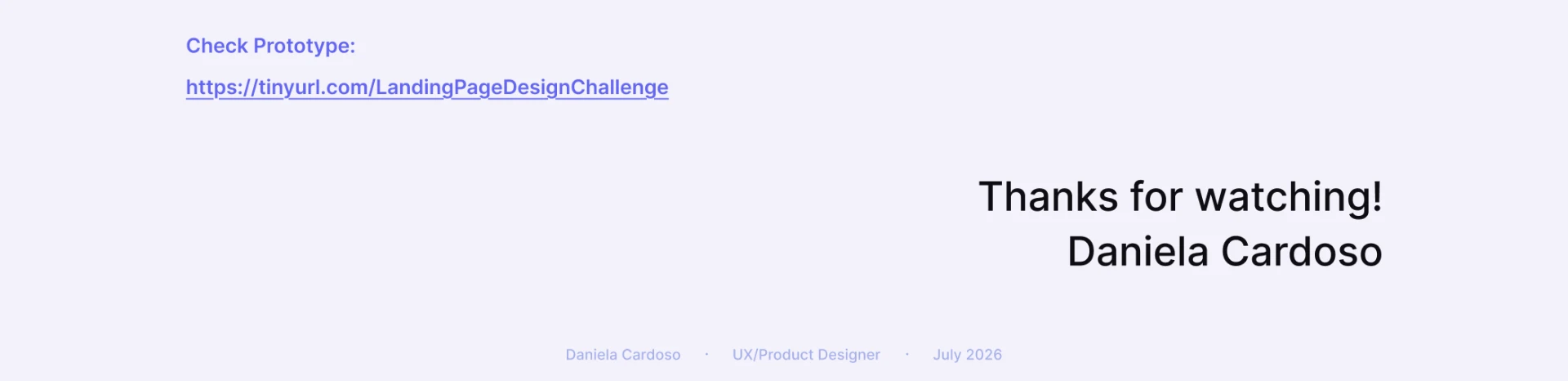 Check Prototype:

https://tinyurl.com/LandingPageDesignChallenge

Thanks for watching!
Daniela Cardoso

Daniela Cardoso · UX/Product Designer · July 2026